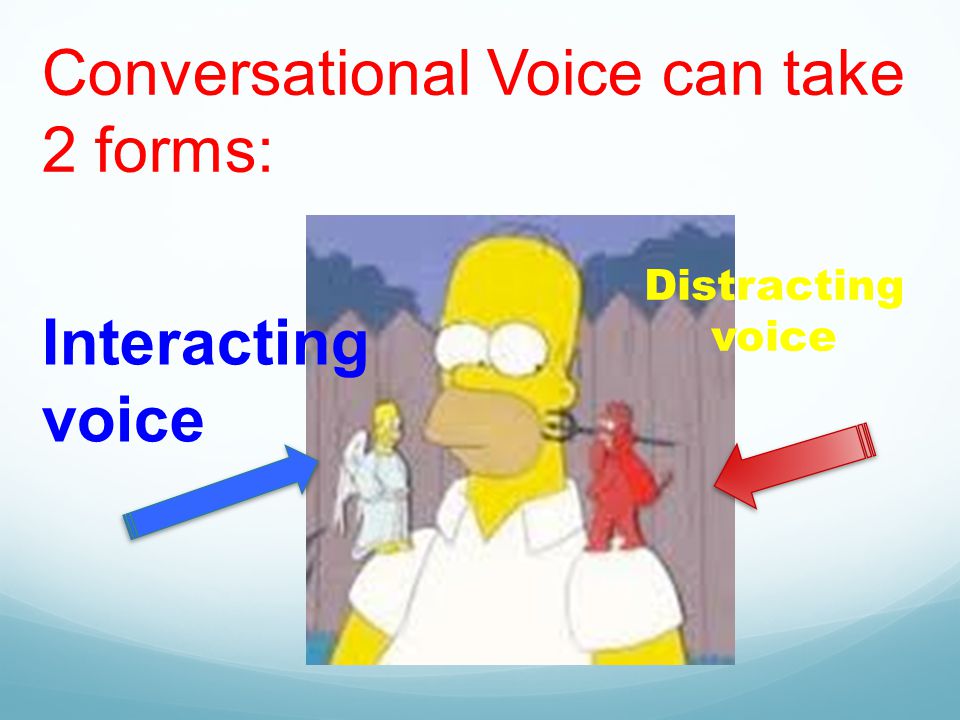 Conversational Voice can take 2 forms:

Interacting voice

Distracting voice